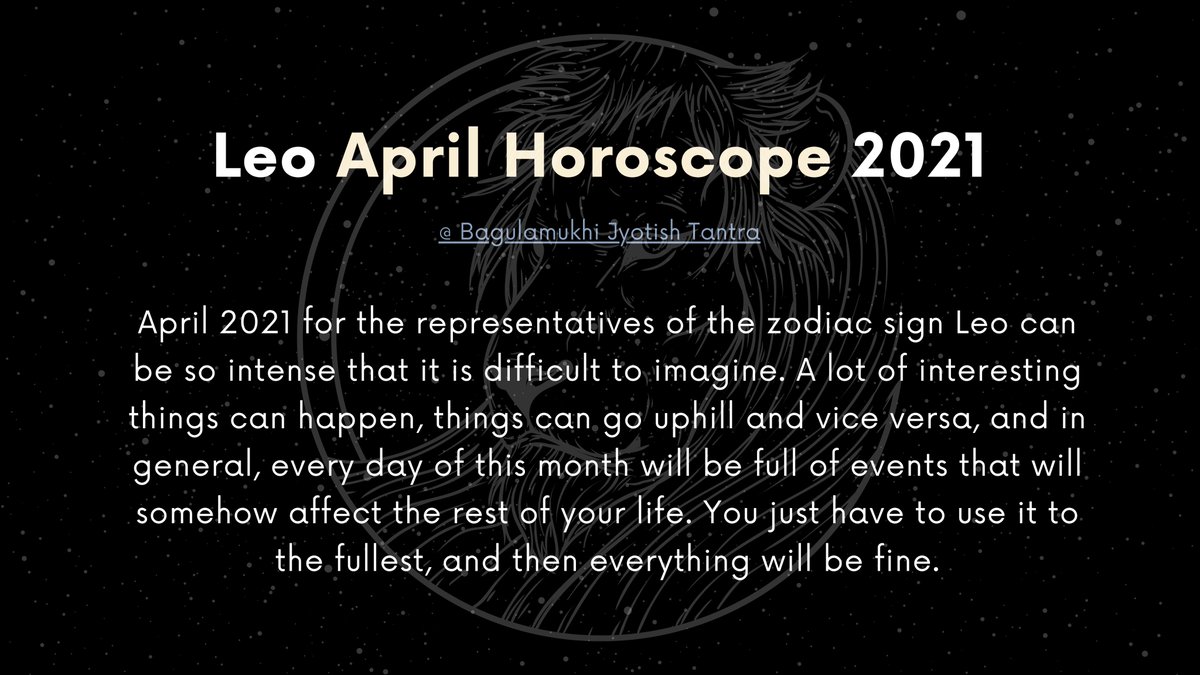 Leo April Horoscope 2021

@ Bagulamukhi Jyotish Tantra

April 2021 for the representatives of the zodiac sign Leo can be so intense that it is difficult to imagine. A lot of interesting things can happen, things can go uphill and vice versa, and in general, every day of this month will be full of events that will somehow affect the rest of your life. You just have to use it to the fullest, and then everything will be fine.